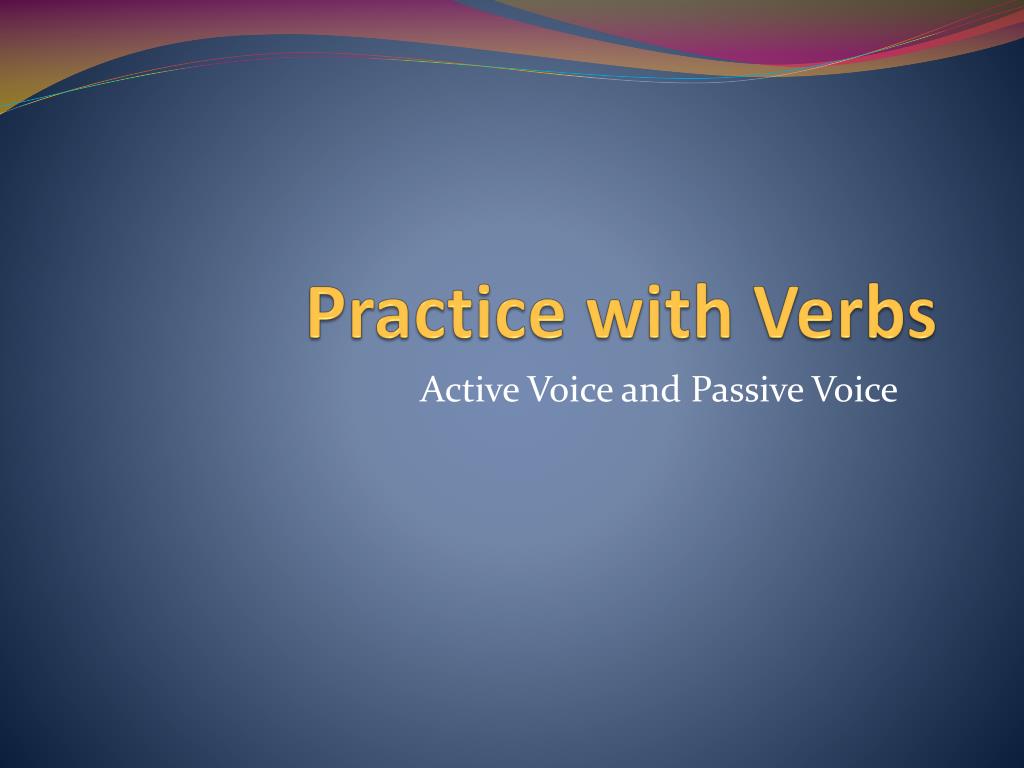 Practice with Verbs

Active Voice and Passive Voice